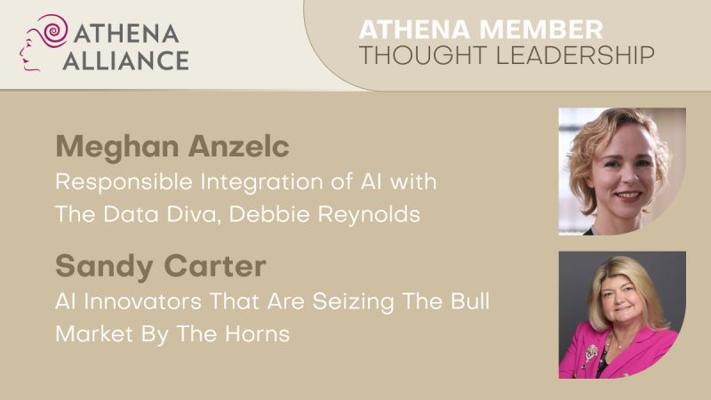 ATHENA ALLIANCE

ATHENA MEMBER
THOUGHT LEADERSHIP

Meghan Anzelc
Responsible Integration of AI with The Data Diva, Debbie Reynolds

Sandy Carter
AI Innovators That Are Seizing The Bull Market By The Horns